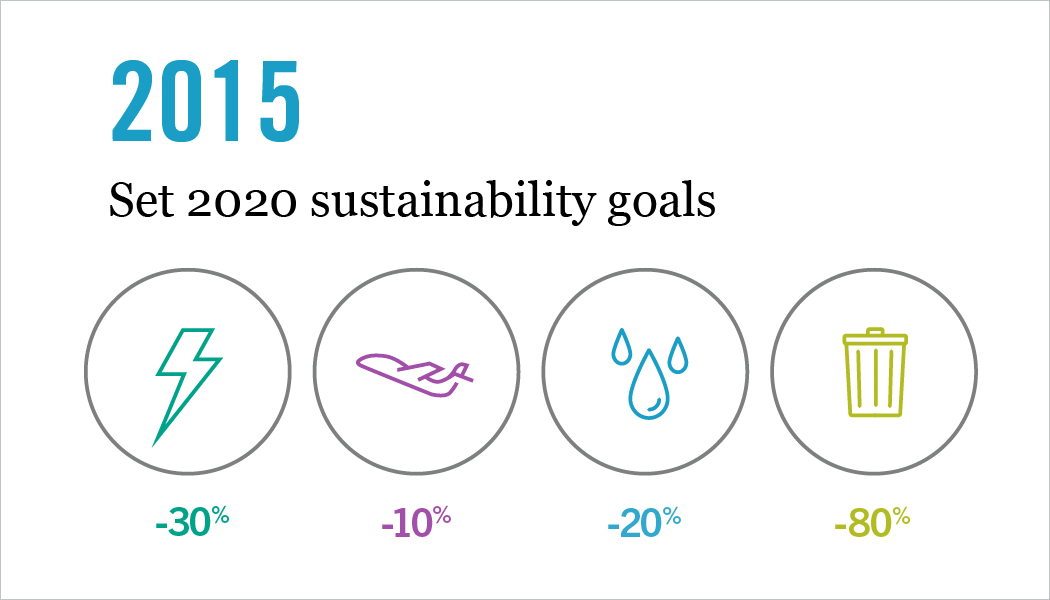 2015

Set 2020 sustainability goals

-30%

-10%

-20%

-80%